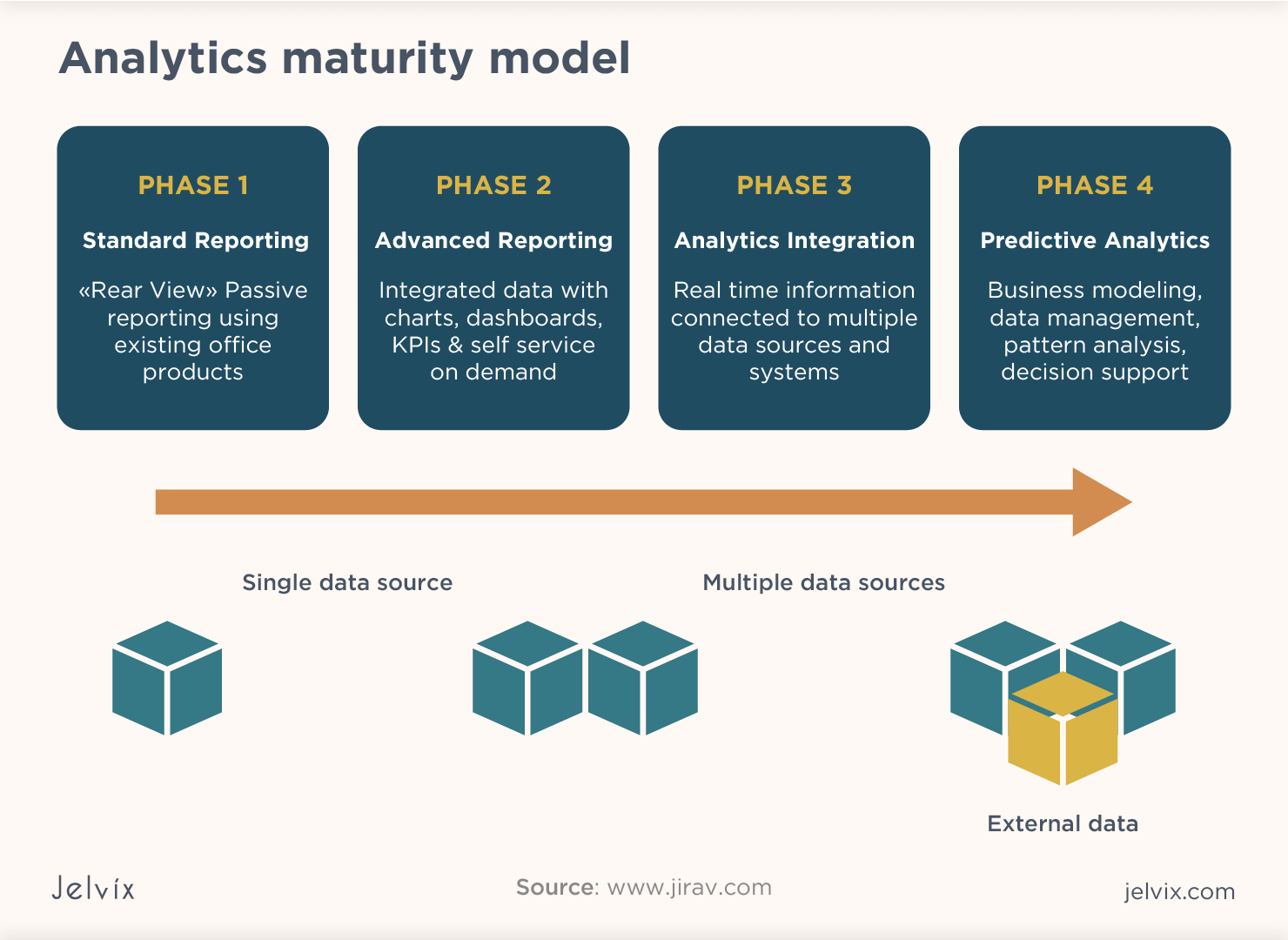 Analytics maturity model

PHASE 1

Standard Reporting

«Rear View» Passive reporting using existing office products

PHASE 2

Advanced Reporting

Integrated data with charts, dashboards, KPIs & self service on demand

PHASE 3

Analytics Integration

Real time information connected to multiple data sources and systems

PHASE 4

Predictive Analytics

Business modeling, data management, pattern analysis, decision support

Single data source

Multiple data sources

External data

Jelvix

Source: www.jirav.com

jelvix.com